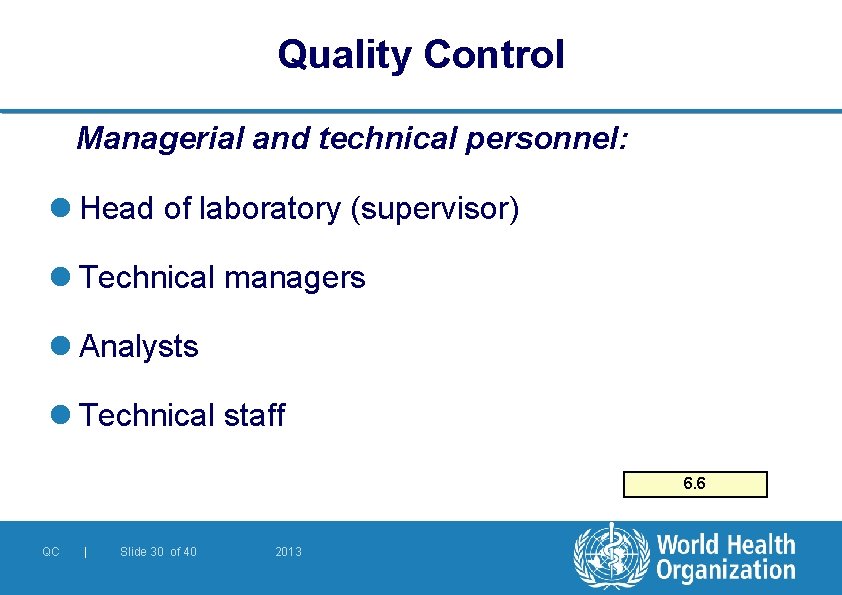 Quality Control

Managerial and technical personnel:

Head of laboratory (supervisor)

Technical managers

Analysts

Technical staff

6.6

QC | Slide 30 of 40 2013

World Health Organization